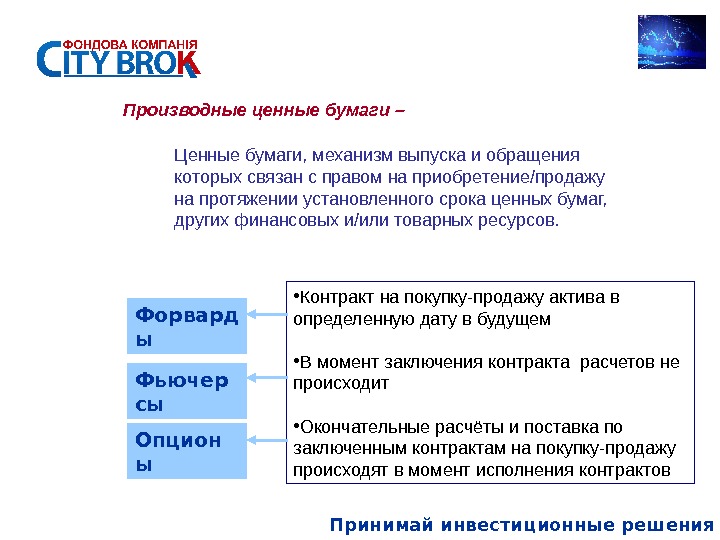 ФОНДОВА КОМПАНІЯ
CITY BROK

Производные ценные бумаги –

Ценные бумаги, механизм выпуска и обращения которых связан с правом на приобретение/продажу на протяжении установленного срока ценных бумаг, других финансовых и/или товарных ресурсов.

Форварды

Фьючерсы

Опционы

•Контракт на покупку-продажу актива в определенную дату в будущем

•В момент заключения контракта расчетов не происходит

•Окончательные расчёты и поставка по заключенным контрактам на покупку-продажу происходят в момент исполнения контрактов

Принимай инвестиционные решения